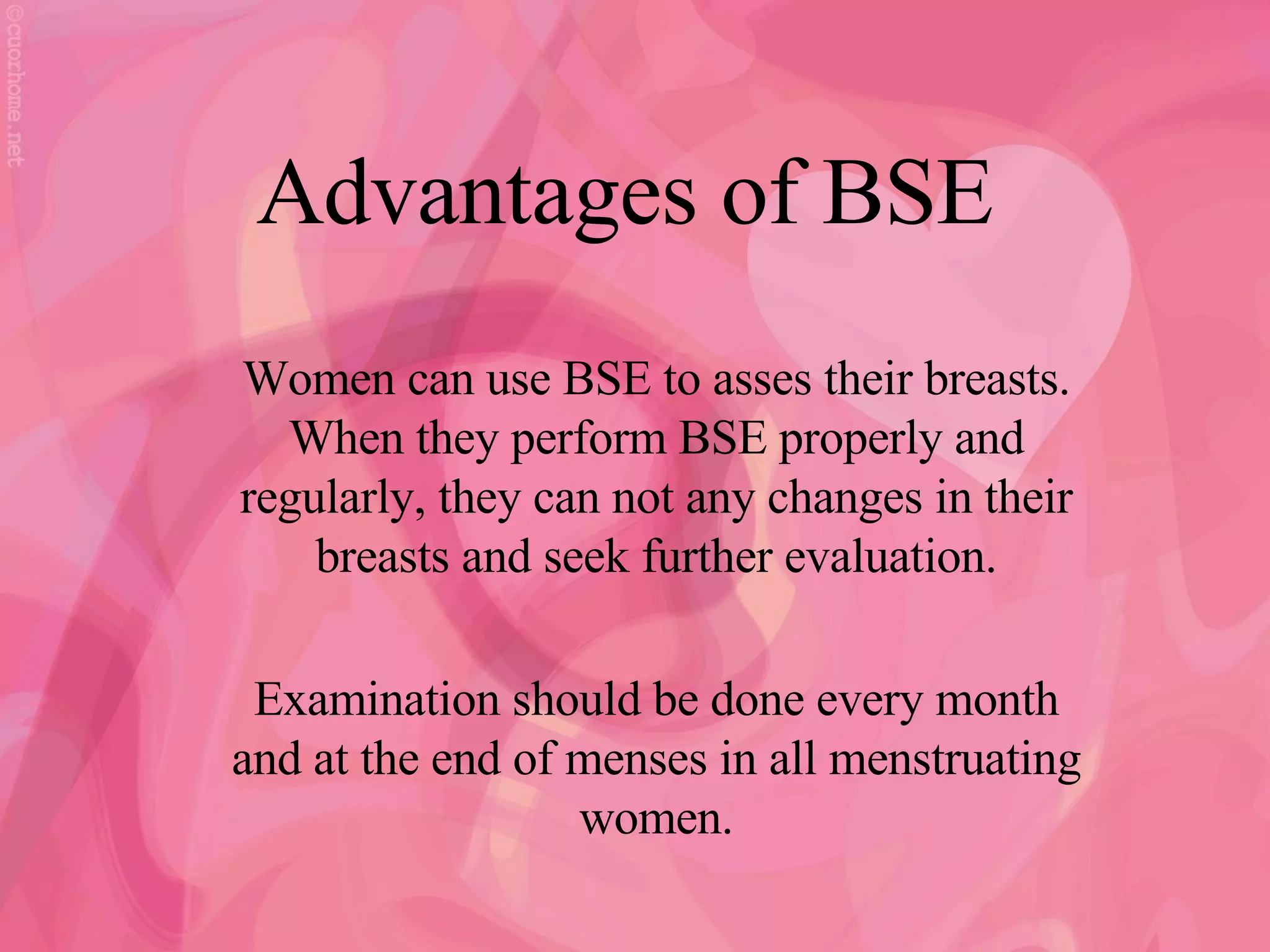 ©cuorhome.net

Advantages of BSE

Women can use BSE to asses their breasts. When they perform BSE properly and regularly, they can not any changes in their breasts and seek further evaluation.

Examination should be done every month and at the end of menses in all menstruating women.